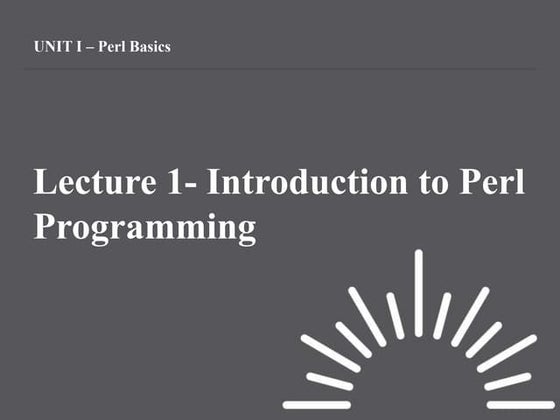 UNIT I – Perl Basics

Lecture 1- Introduction to Perl Programming